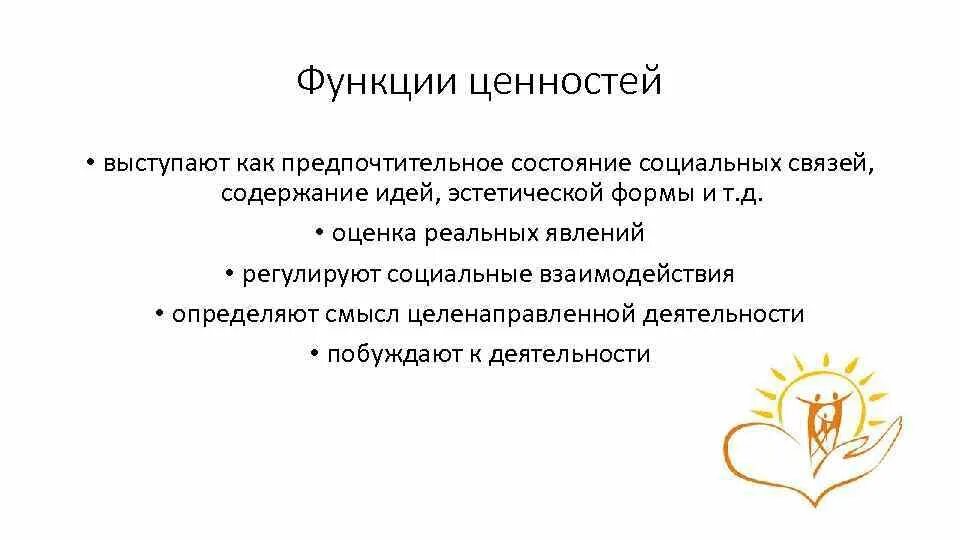 Функции ценностей

• выступают как предпочтительное состояние социальных связей, содержание идей, эстетической формы и т.д.

• оценка реальных явлений

• регулируют социальные взаимодействия

• определяют смысл целенаправленной деятельности

• побуждают к деятельности